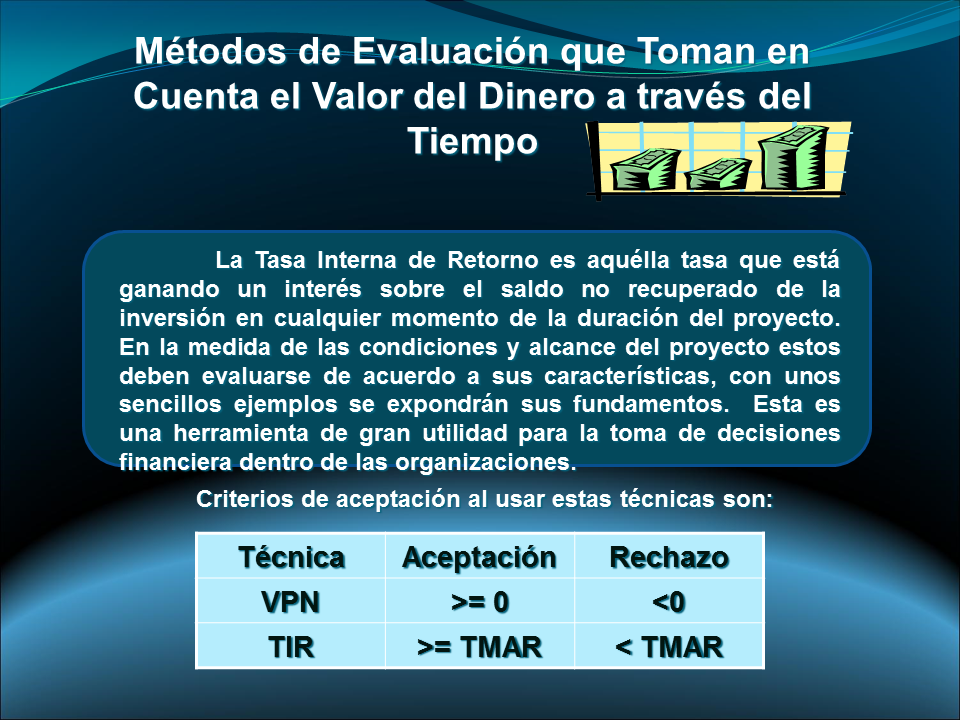 Métodos de Evaluación que Toman en Cuenta el Valor del Dinero a través del Tiempo

La Tasa Interna de Retorno es aquélla tasa que está ganando un interés sobre el saldo no recuperado de la inversión en cualquier momento de la duración del proyecto. En la medida de las condiciones y alcance del proyecto estos deben evaluarse de acuerdo a sus características, con unos sencillos ejemplos se expondrán sus fundamentos. Esta es una herramienta de gran utilidad para la toma de decisiones financiera dentro de las organizaciones.

Criterios de aceptación al usar estas técnicas son:

| Técnica | Aceptación | Rechazo |
|---|---|---|
| VPN | >= 0 | <0 |
| TIR | >= TMAR | < TMAR |